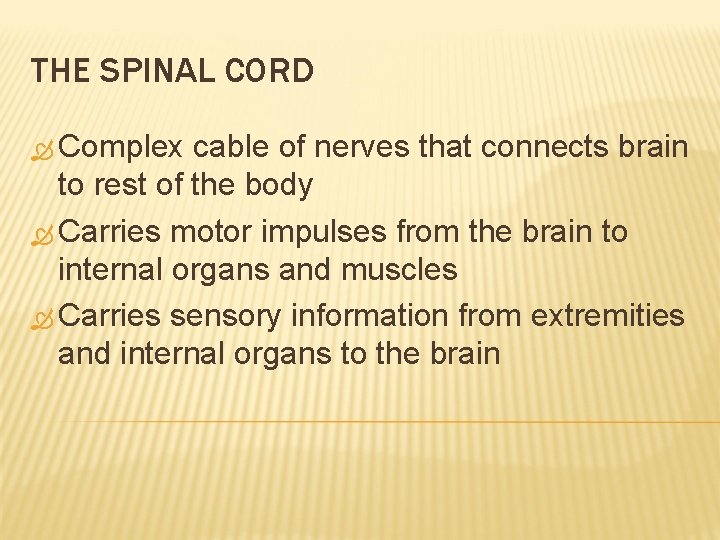 THE SPINAL CORD

Complex cable of nerves that connects brain to rest of the body

Carries motor impulses from the brain to internal organs and muscles

Carries sensory information from extremities and internal organs to the brain